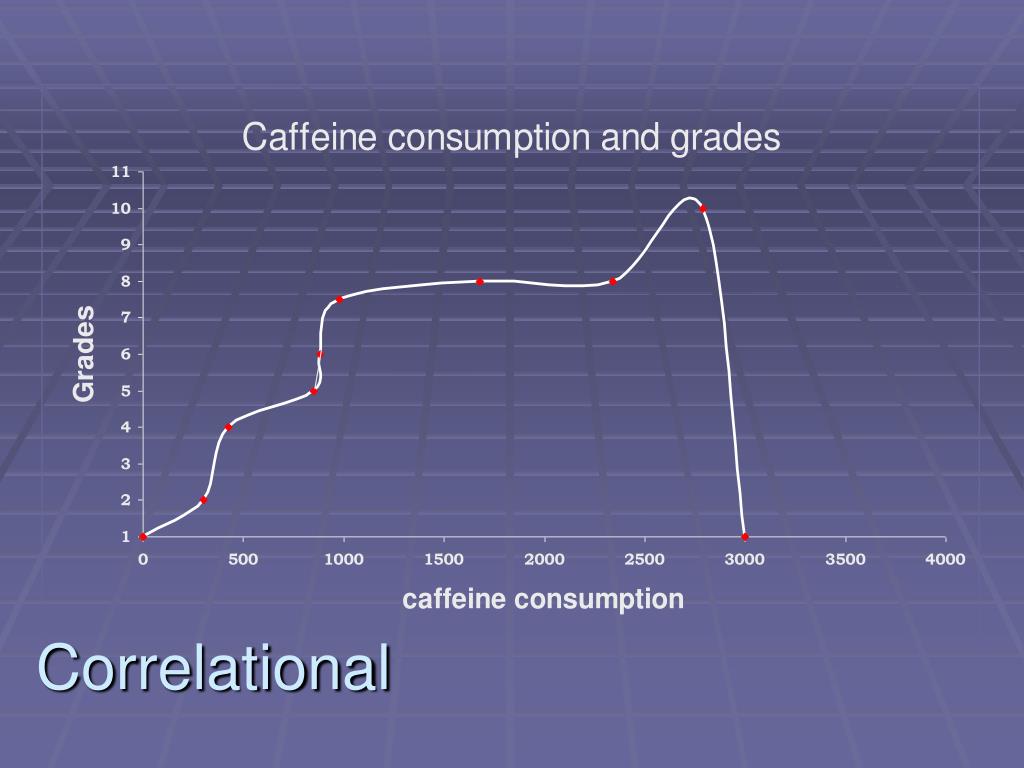 Caffeine consumption and grades

11
10
9
8
7
6
5
4
3
2
1

Grades

0 500 1000 1500 2000 2500 3000 3500 4000

caffeine consumption

Correlational